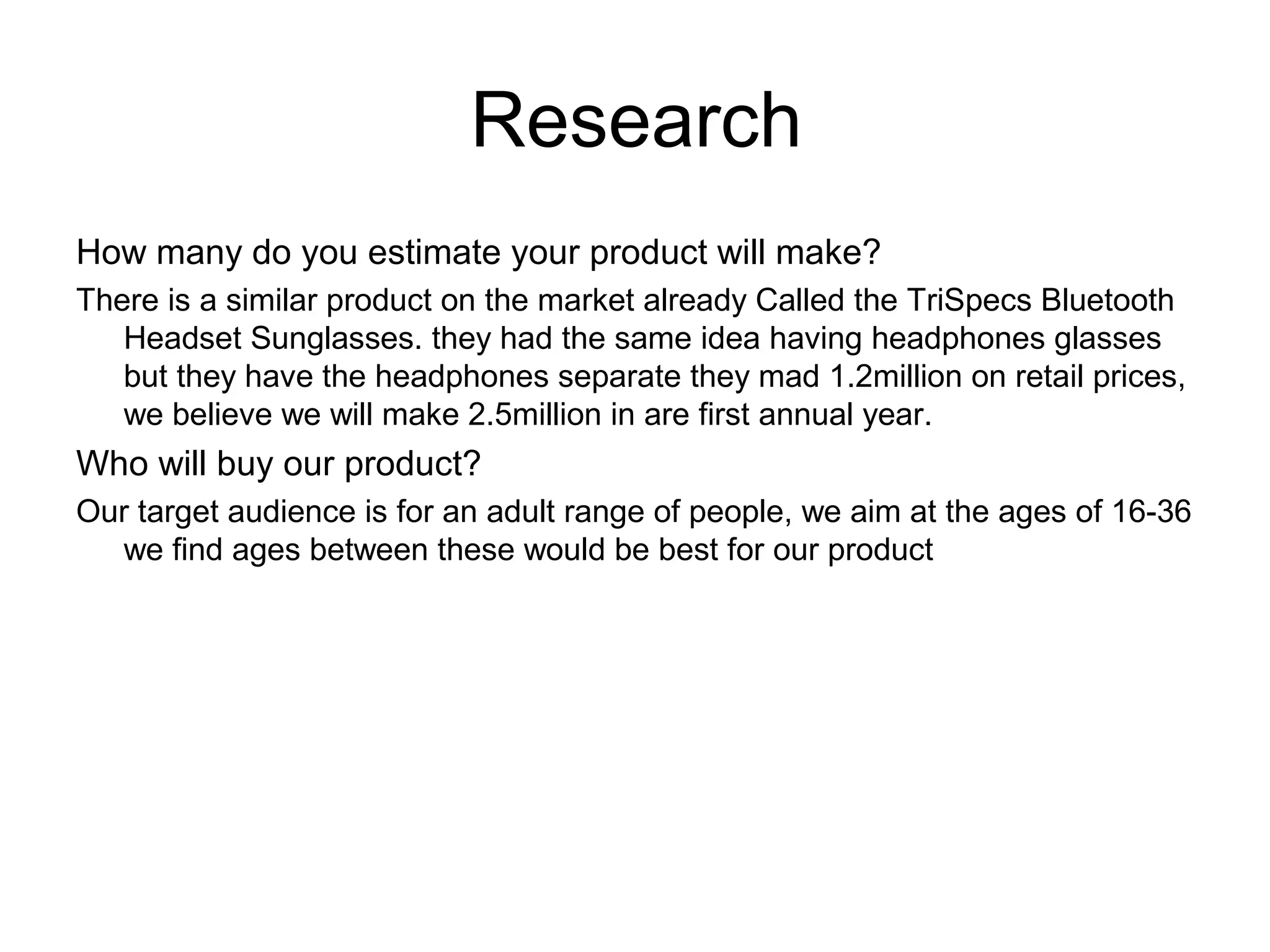 Research

How many do you estimate your product will make?

There is a similar product on the market already Called the TriSpecs Bluetooth Headset Sunglasses. they had the same idea having headphones glasses but they have the headphones separate they mad 1.2million on retail prices, we believe we will make 2.5million in are first annual year.

Who will buy our product?

Our target audience is for an adult range of people, we aim at the ages of 16-36 we find ages between these would be best for our product